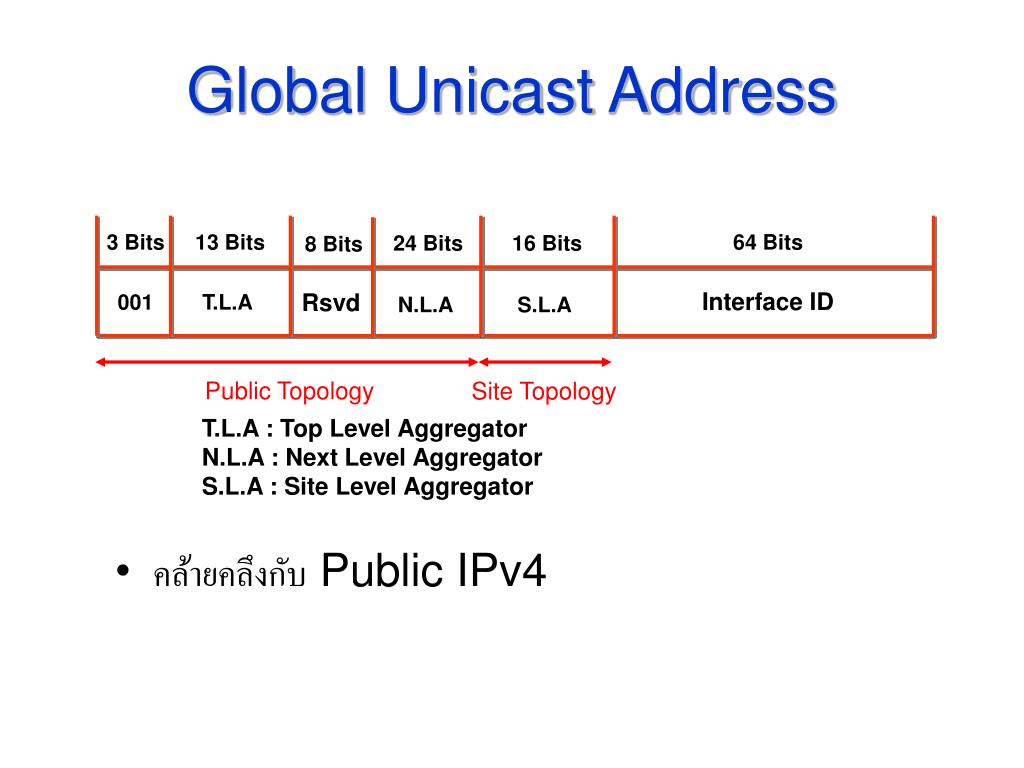 Global Unicast Address

| 3 Bits | 13 Bits | 8 Bits | 24 Bits | 16 Bits | 64 Bits |
|---|---|---|---|---|---|
| 001 | T.L.A | Rsvd | N.L.A | S.L.A | Interface ID |

Public Topology

Site Topology

T.L.A : Top Level Aggregator
N.L.A : Next Level Aggregator
S.L.A : Site Level Aggregator

• คล้ายคลึงกับ Public IPv4